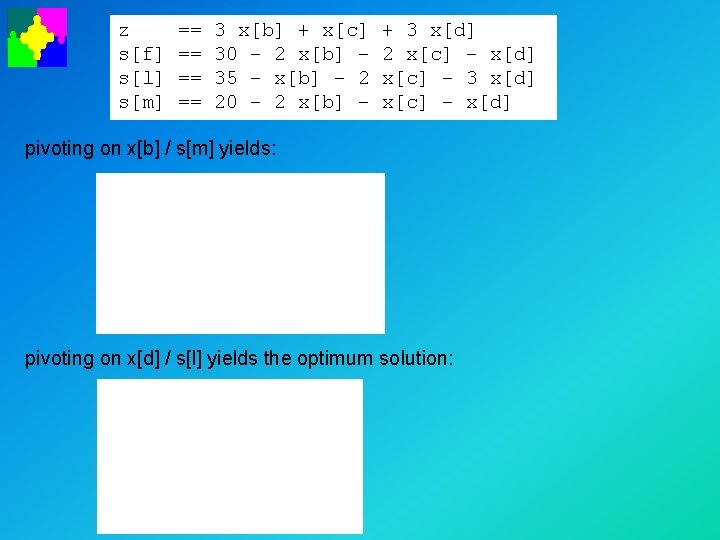 z    == 3 x[b] + x[c] + 3 x[d]
s[f] == 30 - 2 x[b] - 2 x[c] - x[d]
s[l] == 35 - x[b] - 2 x[c] - 3 x[d]
s[m] == 20 - 2 x[b] - x[c] - x[d]

pivoting on x[b] / s[m] yields:

pivoting on x[d] / s[l] yields the optimum solution: